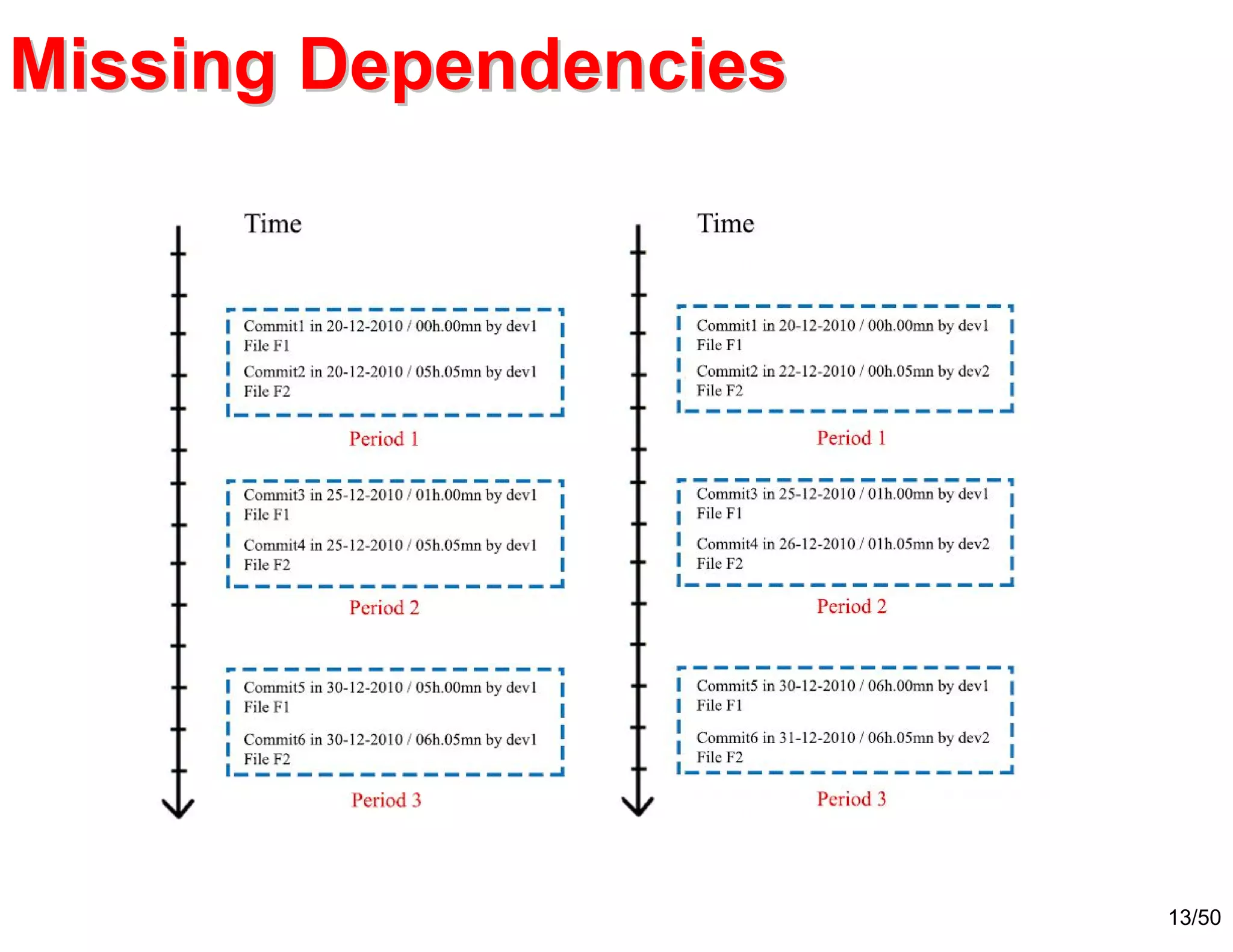 Missing Dependencies

Time

Commit1 in 20-12-2010 / 00h.00mn by dev1
File F1

Commit2 in 20-12-2010 / 05h.05mn by dev1
File F2

Period 1

Commit3 in 25-12-2010 / 01h.00mn by dev1
File F1

Commit4 in 25-12-2010 / 05h.05mn by dev1
File F2

Period 2

Commit5 in 30-12-2010 / 05h.00mn by dev1
File F1

Commit6 in 30-12-2010 / 06h.05mn by dev1
File F2

Period 3

Time

Commit1 in 20-12-2010 / 00h.00mn by dev1
File F1

Commit2 in 22-12-2010 / 00h.05mn by dev2
File F2

Period 1

Commit3 in 25-12-2010 / 01h.00mn by dev1
File F1

Commit4 in 26-12-2010 / 01h.05mn by dev2
File F2

Period 2

Commit5 in 30-12-2010 / 06h.00mn by dev1
File F1

Commit6 in 31-12-2010 / 06h.05mn by dev2
File F2

Period 3

13/50